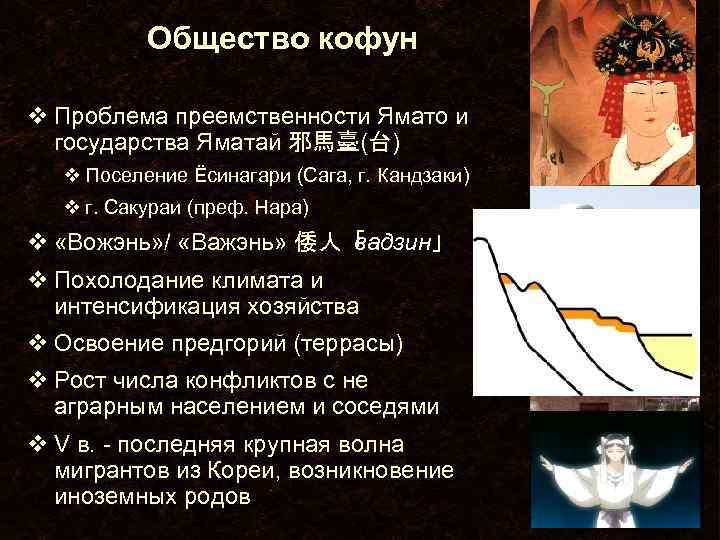 Общество кофун

❖ Проблема преемственности Ямато и государства Яматай 邪馬臺(台)

❖ Поселение Ёсинагари (Сага, г. Кандзаки)

❖ г. Сакураи (преф. Нара)

❖ «Вожэнь»/ «Важэнь» 倭人 「вадзин」

❖ Похолодание климата и интенсификация хозяйства

❖ Освоение предгорий (террасы)

❖ Рост числа конфликтов с не аграрным населением и соседями

❖ V в. - последняя крупная волна мигрантов из Кореи, возникновение иноземных родов